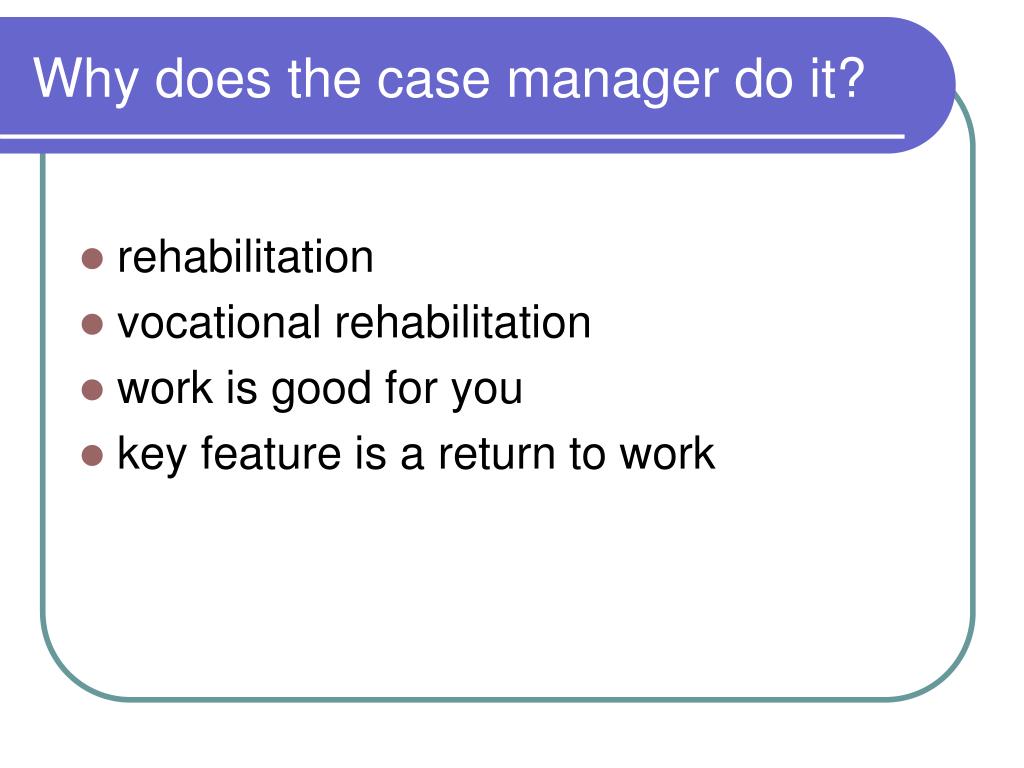 Why does the case manager do it?

- rehabilitation
- vocational rehabilitation
- work is good for you
- key feature is a return to work